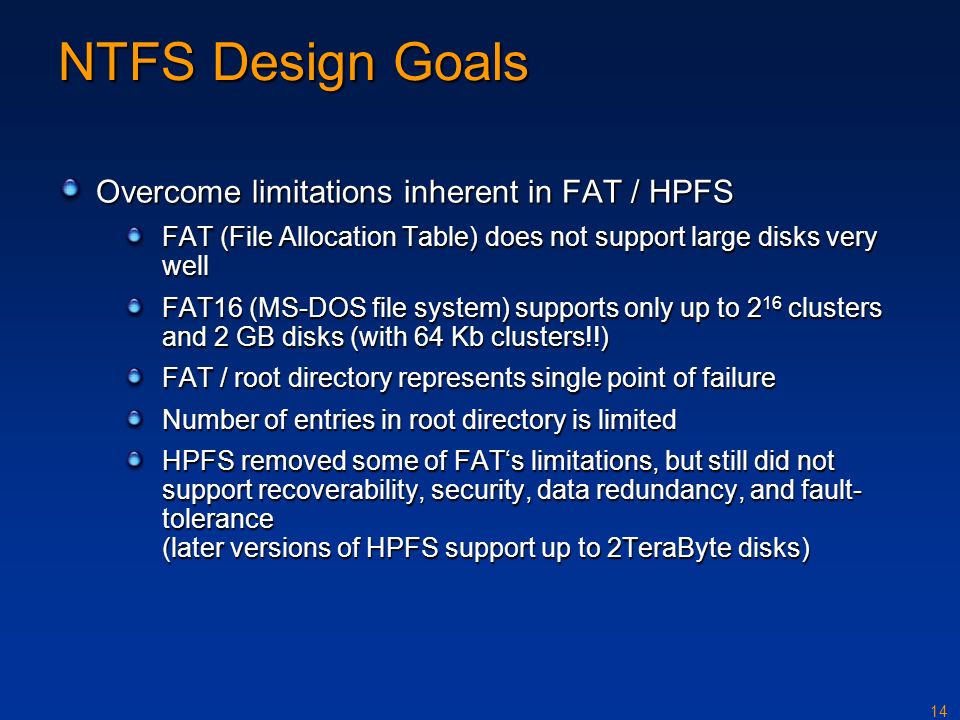 NTFS Design Goals

Overcome limitations inherent in FAT / HPFS

FAT (File Allocation Table) does not support large disks very well

FAT16 (MS-DOS file system) supports only up to $2^{16}$ clusters and 2 GB disks (with 64 Kb clusters!!)

FAT / root directory represents single point of failure

Number of entries in root directory is limited

HPFS removed some of FAT‘s limitations, but still did not support recoverability, security, data redundancy, and fault-tolerance
(later versions of HPFS support up to 2TeraByte disks)

14